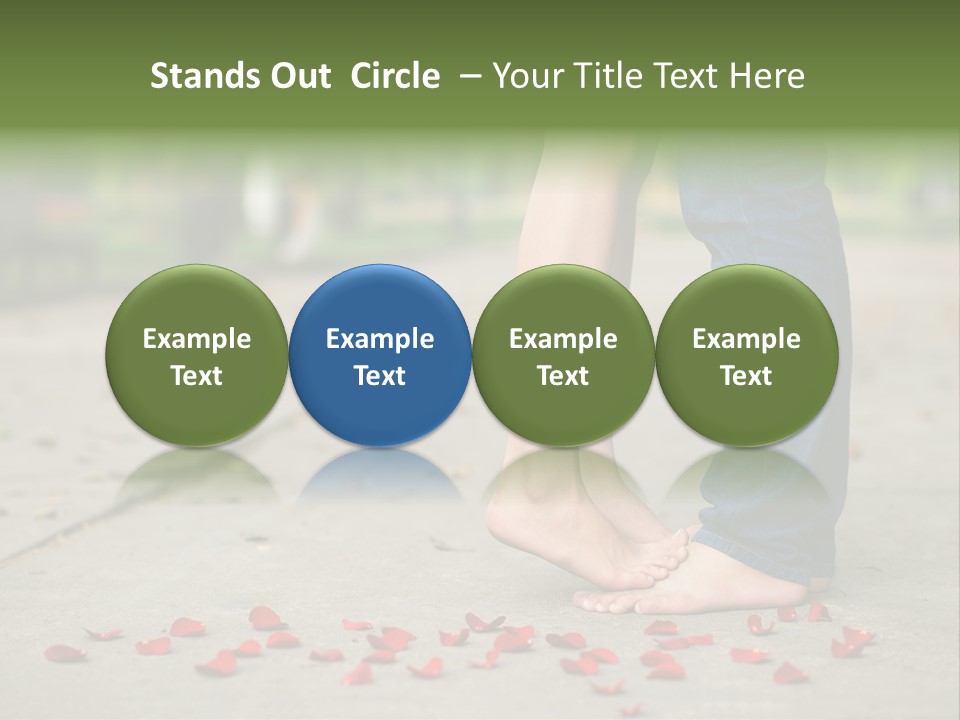 Stands Out Circle – Your Title Text Here

Example Text

Example Text

Example Text

Example Text